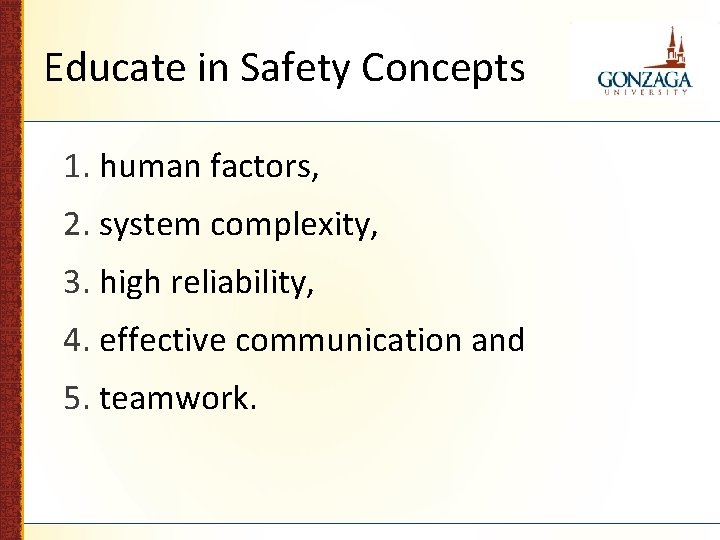 Educate in Safety Concepts

GONZAGA
UNIVERSITY

1. human factors,
2. system complexity,
3. high reliability,
4. effective communication and
5. teamwork.